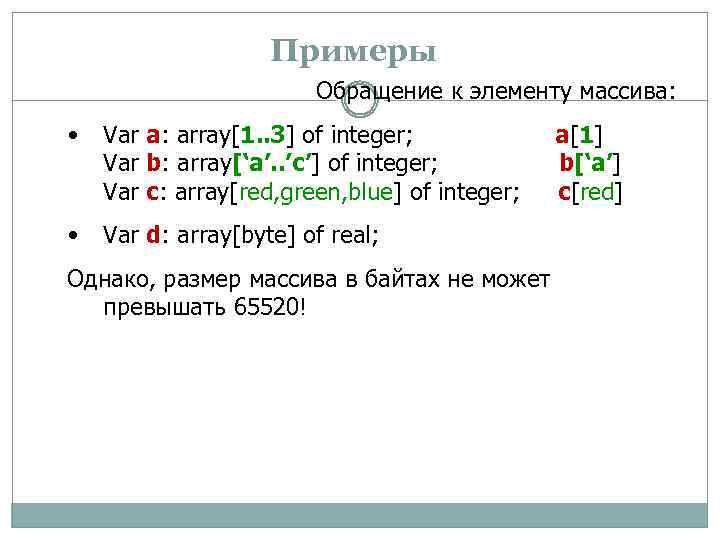 Примеры

Обращение к элементу массива:

• Var a: array[1..3] of integer; a[1]
Var b: array[‘a’..’c’] of integer; b[‘a’]
Var c: array[red,green,blue] of integer; c[red]

• Var d: array[byte] of real;

Однако, размер массива в байтах не может превышать 65520!